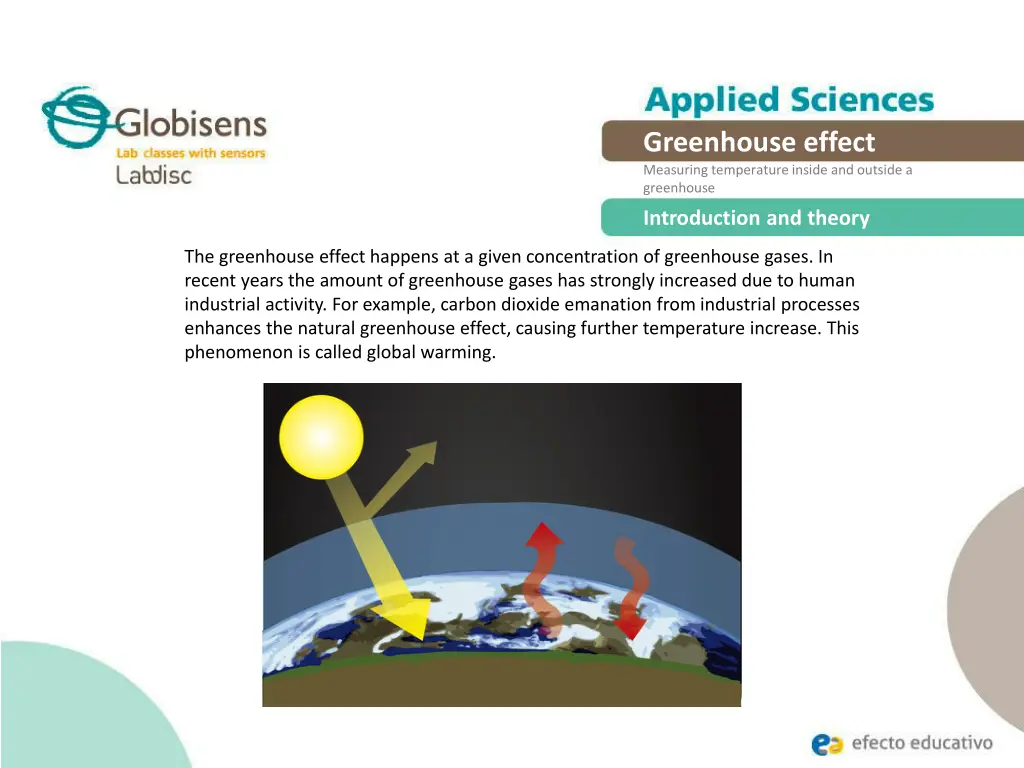 Globisens
Lab classes with sensors
Labdisc

Applied Sciences

Greenhouse effect

Measuring temperature inside and outside a greenhouse

Introduction and theory

The greenhouse effect happens at a given concentration of greenhouse gases. In recent years the amount of greenhouse gases has strongly increased due to human industrial activity. For example, carbon dioxide emanation from industrial processes enhances the natural greenhouse effect, causing further temperature increase. This phenomenon is called global warming.

efecto educativo